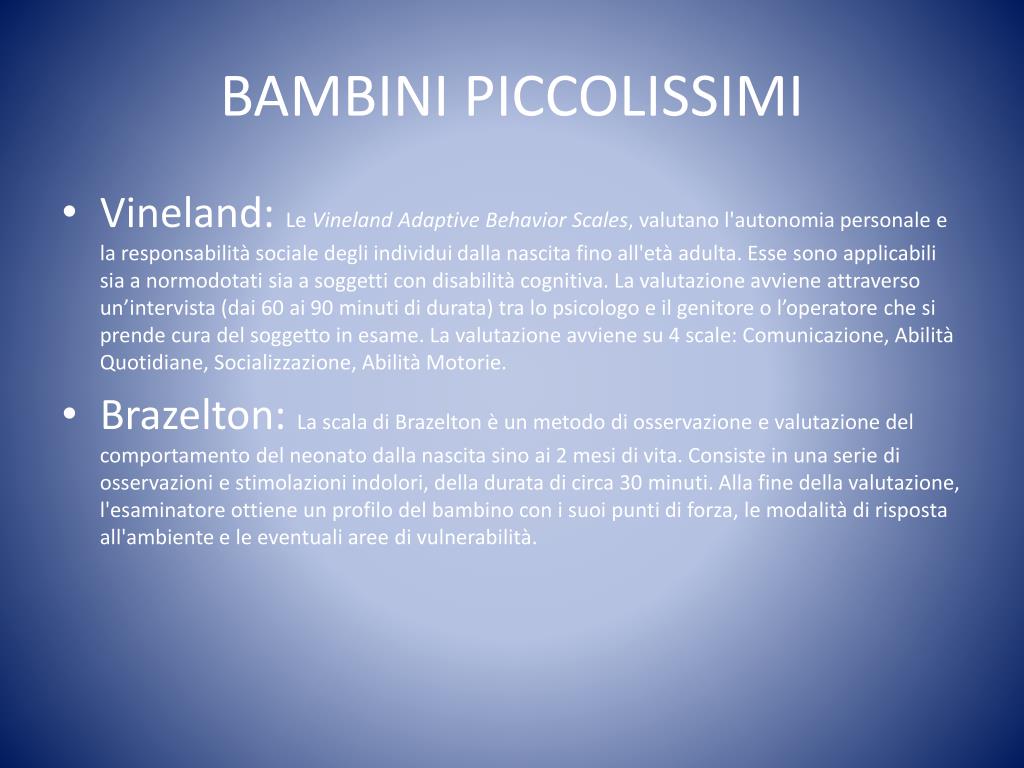 BAMBINI PICCOLISSIMI

• Vineland: Le Vineland Adaptive Behavior Scales, valutano l'autonomia personale e la responsabilità sociale degli individui dalla nascita fino all'età adulta. Esse sono applicabili sia a normodotati sia a soggetti con disabilità cognitiva. La valutazione avviene attraverso un’intervista (dai 60 ai 90 minuti di durata) tra lo psicologo e il genitore o l’operatore che si prende cura del soggetto in esame. La valutazione avviene su 4 scale: Comunicazione, Abilità Quotidiane, Socializzazione, Abilità Motorie.

• Brazelton: La scala di Brazelton è un metodo di osservazione e valutazione del comportamento del neonato dalla nascita sino ai 2 mesi di vita. Consiste in una serie di osservazioni e stimolazioni indolori, della durata di circa 30 minuti. Alla fine della valutazione, l'esaminatore ottiene un profilo del bambino con i suoi punti di forza, le modalità di risposta all'ambiente e le eventuali aree di vulnerabilità.